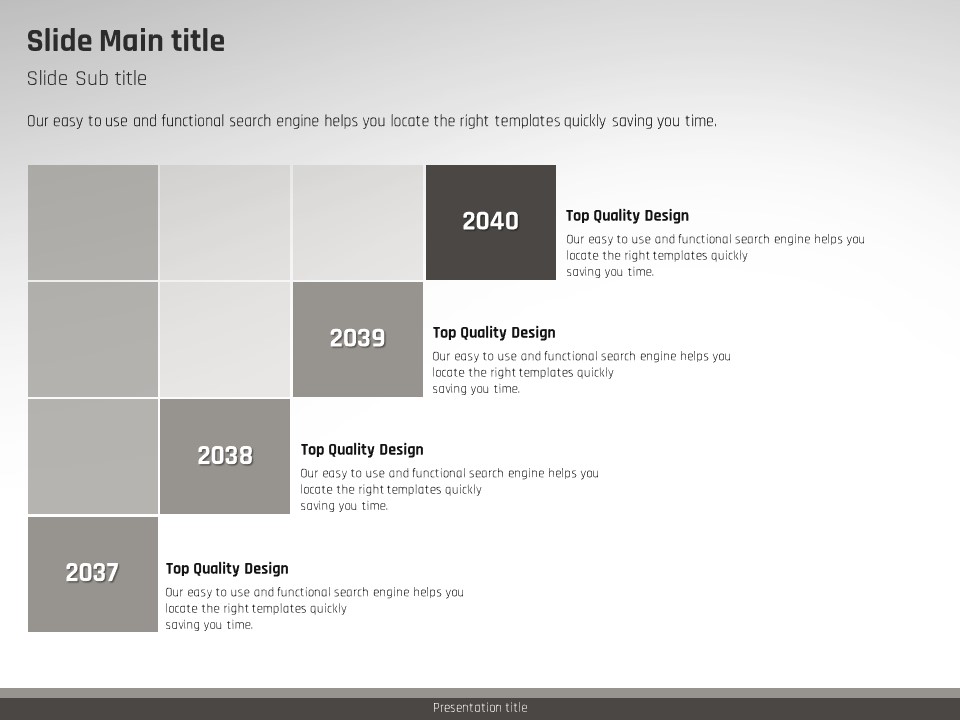 Slide Main title

Slide Sub title

Our easy to use and functional search engine helps you locate the right templates quickly saving you time.

2040

Top Quality Design

Our easy to use and functional search engine helps you locate the right templates quickly saving you time.

2039

Top Quality Design

Our easy to use and functional search engine helps you locate the right templates quickly saving you time.

2038

Top Quality Design

Our easy to use and functional search engine helps you locate the right templates quickly saving you time.

2037

Top Quality Design

Our easy to use and functional search engine helps you locate the right templates quickly saving you time.

Presentation title